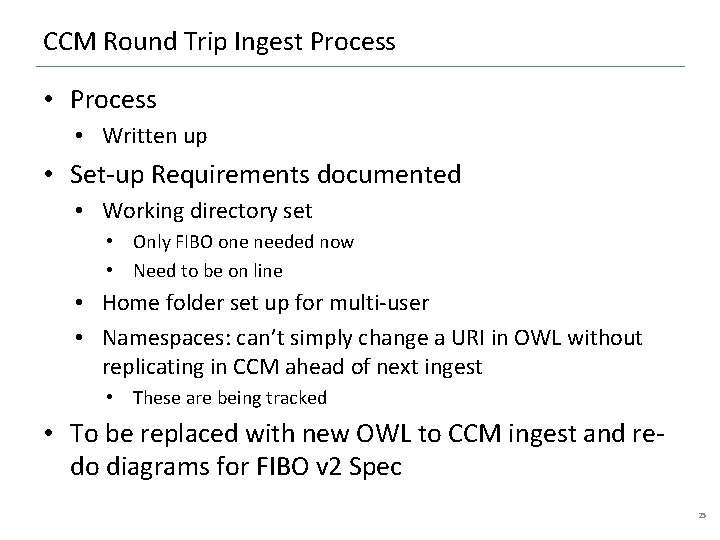 CCM Round Trip Ingest Process

• Process
  • Written up
• Set-up Requirements documented
  • Working directory set
    • Only FIBO one needed now
    • Need to be on line
  • Home folder set up for multi-user
  • Namespaces: can't simply change a URI in OWL without replicating in CCM ahead of next ingest
    • These are being tracked
• To be replaced with new OWL to CCM ingest and re-do diagrams for FIBO v2 Spec

25